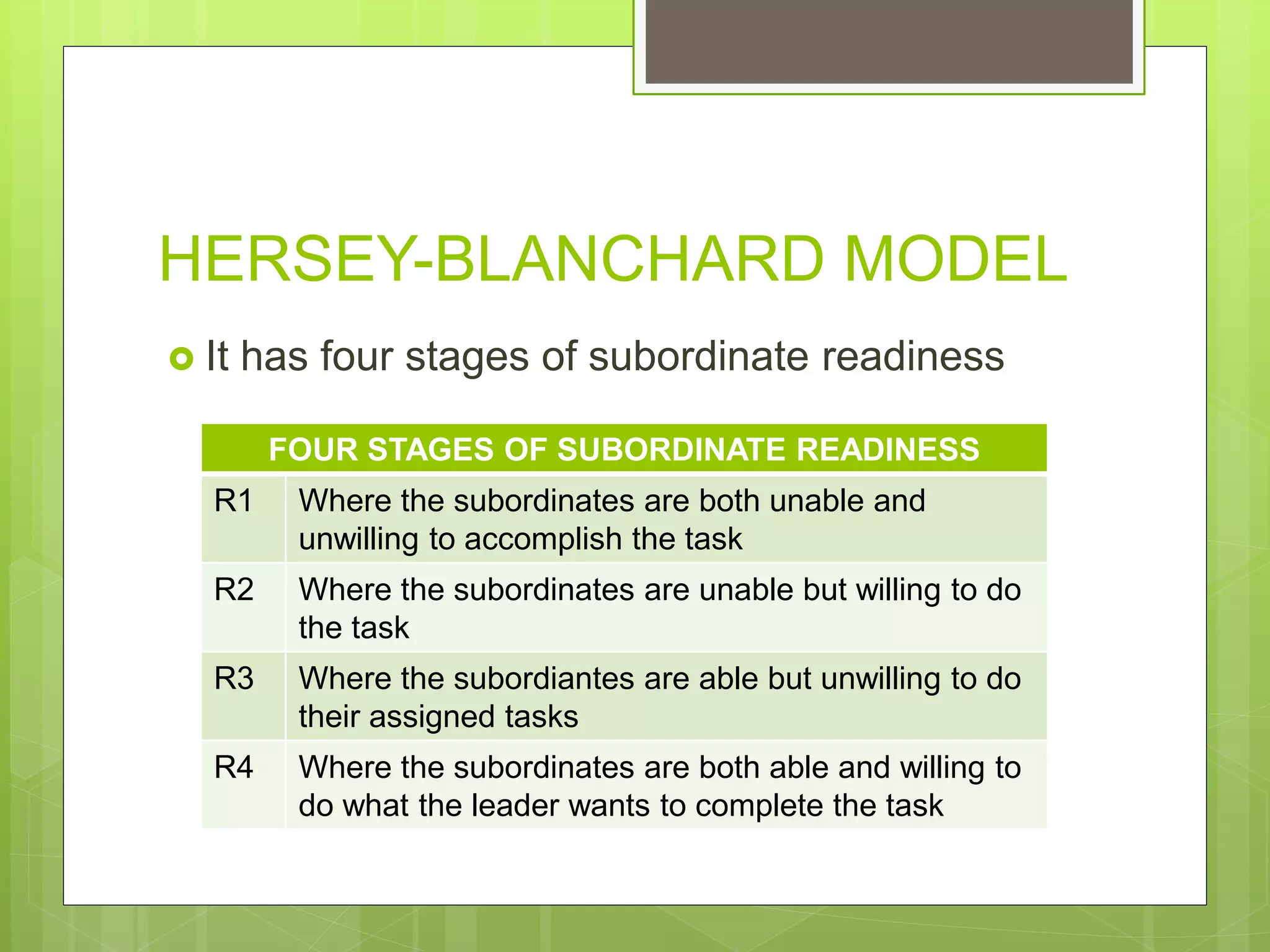 HERSEY-BLANCHARD MODEL

It has four stages of subordinate readiness

| FOUR STAGES OF SUBORDINATE READINESS | |
|---|---|
| R1 | Where the subordinates are both unable and unwilling to accomplish the task |
| R2 | Where the subordinates are unable but willing to do the task |
| R3 | Where the subordiantes are able but unwilling to do their assigned tasks |
| R4 | Where the subordinates are both able and willing to do what the leader wants to complete the task |